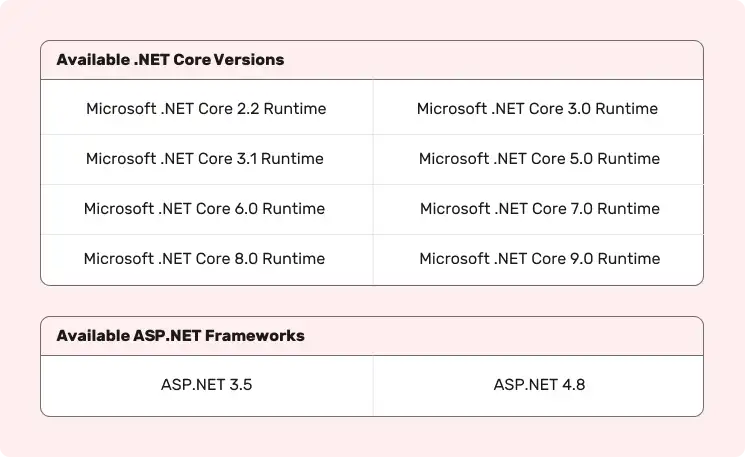 | Available .NET Core Versions | |
|---|---|
| Microsoft .NET Core 2.2 Runtime | Microsoft .NET Core 3.0 Runtime |
| Microsoft .NET Core 3.1 Runtime | Microsoft .NET Core 5.0 Runtime |
| Microsoft .NET Core 6.0 Runtime | Microsoft .NET Core 7.0 Runtime |
| Microsoft .NET Core 8.0 Runtime | Microsoft .NET Core 9.0 Runtime |

| Available ASP.NET Frameworks | |
|---|---|
| ASP.NET 3.5 | ASP.NET 4.8 |